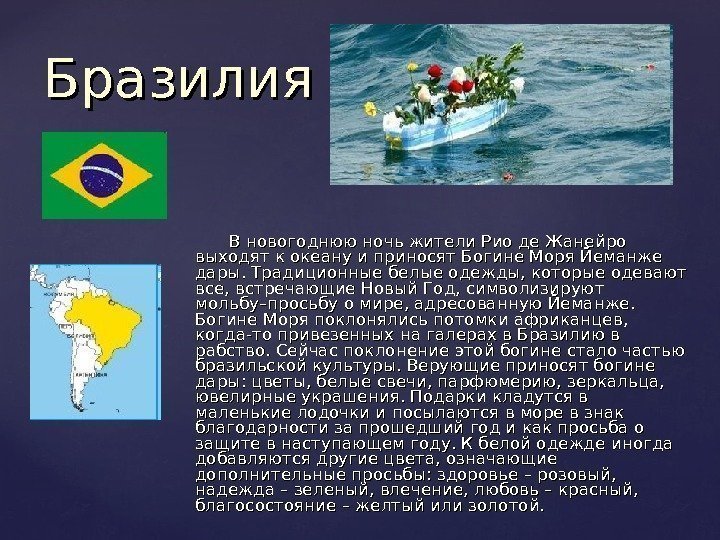 Бразилия

В новогоднюю ночь жители Рио де Жанейро выходят к океану и приносят Богине Моря Йеманже дары. Традиционные белые одежды, которые одевают все, встречающие Новый Год, символизируют мольбу-просьбу о мире, адресованную Йеманже. Богине Моря поклонялись потомки африканцев, когда-то привезенных на галерах в Бразилию в рабство. Сейчас поклонение этой богине стало частью бразильской культуры. Верующие приносят богине дары: цветы, белые свечи, парфюмерию, зеркальца, ювелирные украшения. Подарки кладутся в маленькие лодочки и посылаются в море в знак благодарности за прошедший год и как просьба о защите в наступающем году. К белой одежде иногда добавляются другие цвета, означающие дополнительные просьбы: здоровье – розовый, надежда – зеленый, влечение, любовь – красный, благосостояние – желтый или золотой.